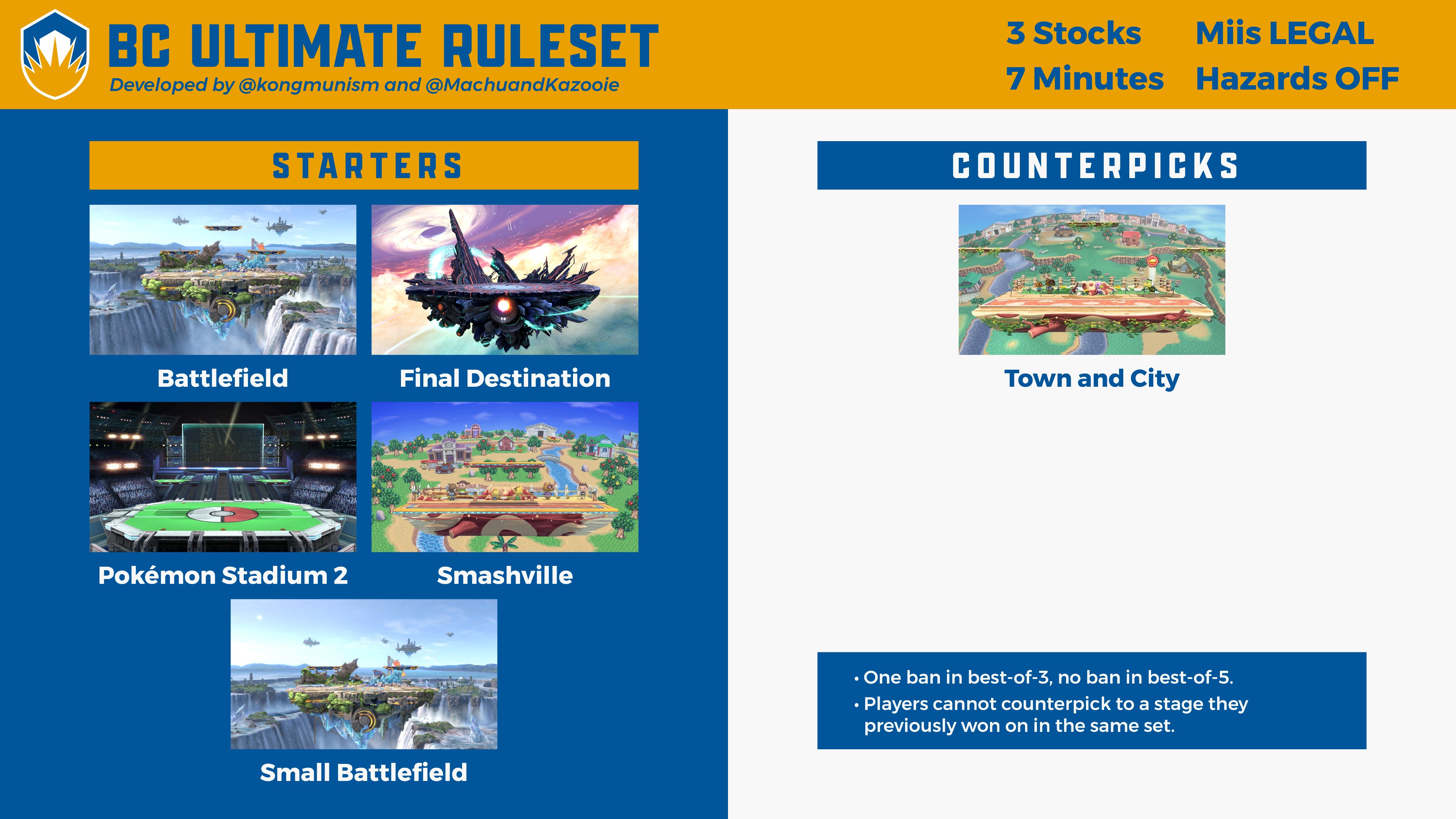 BC ULTIMATE RULESET
Developed by @kongmunism and @MachuandKazooie

3 Stocks
7 Minutes

Miis LEGAL
Hazards OFF

STARTERS

Battlefield
Final Destination
Pokémon Stadium 2
Smashville
Small Battlefield

COUNTERPICKS

Town and City

• One ban in best-of-3, no ban in best-of-5.
• Players cannot counterpick to a stage they previously won on in the same set.